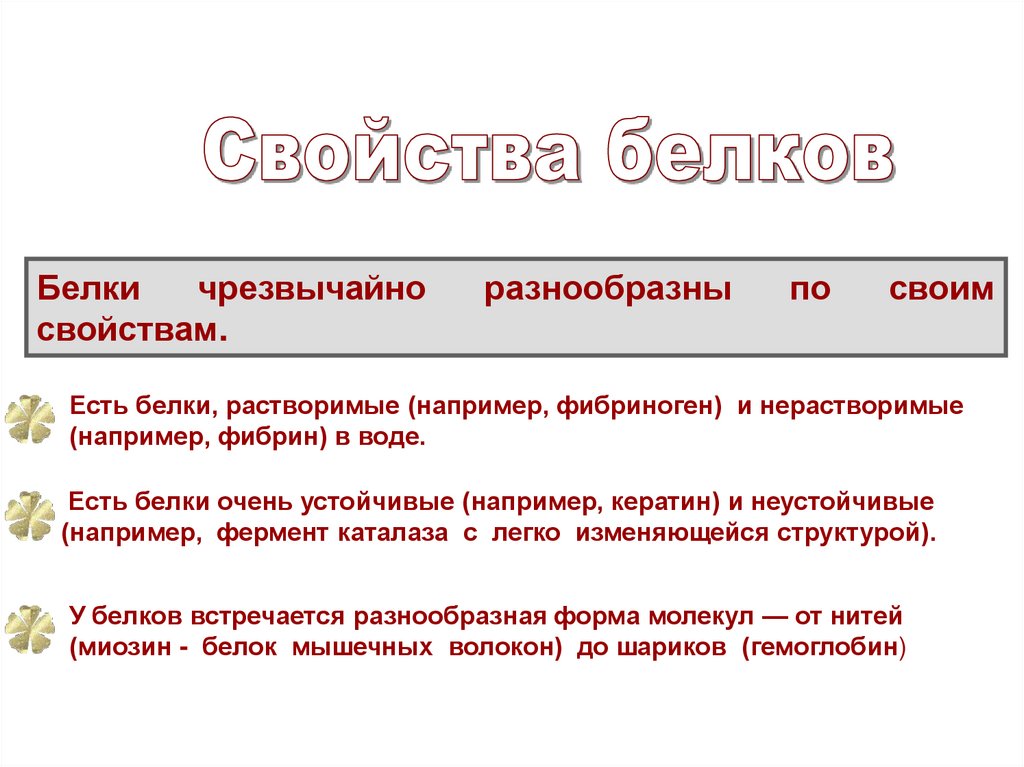 Свойства белков

Белки чрезвычайно разнообразны по своим свойствам.

Есть белки, растворимые (например, фибриноген) и нерастворимые (например, фибрин) в воде.

Есть белки очень устойчивые (например, кератин) и неустойчивые (например, фермент каталаза с легко изменяющейся структурой).

У белков встречается разнообразная форма молекул — от нитей (миозин - белок мышечных волокон) до шариков (гемоглобин)